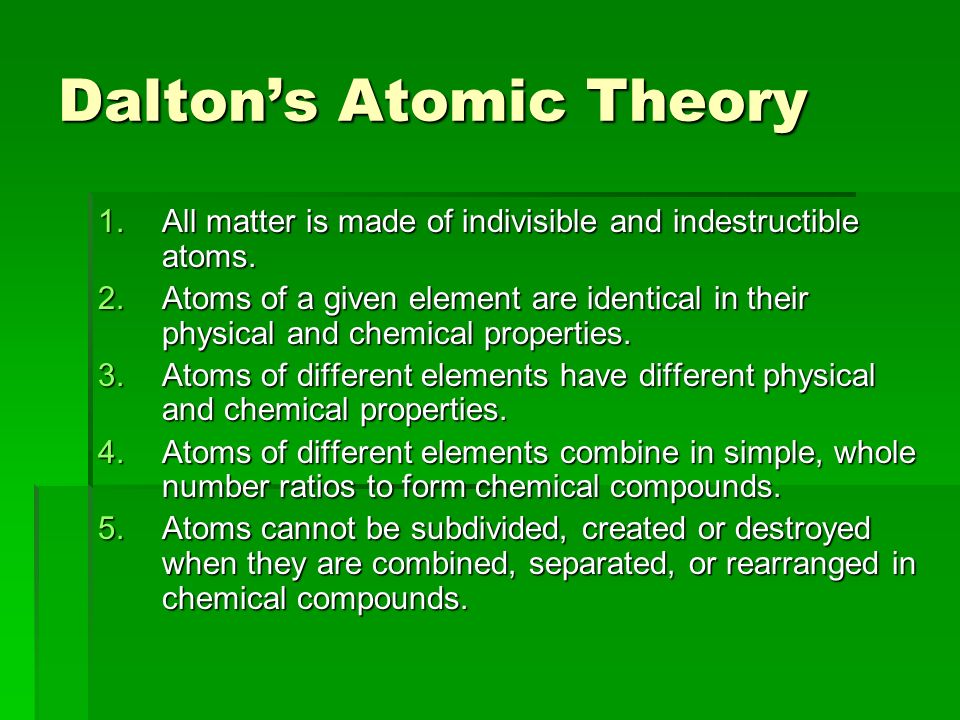 Dalton’s Atomic Theory

1. All matter is made of indivisible and indestructible atoms.
2. Atoms of a given element are identical in their physical and chemical properties.
3. Atoms of different elements have different physical and chemical properties.
4. Atoms of different elements combine in simple, whole number ratios to form chemical compounds.
5. Atoms cannot be subdivided, created or destroyed when they are combined, separated, or rearranged in chemical compounds.